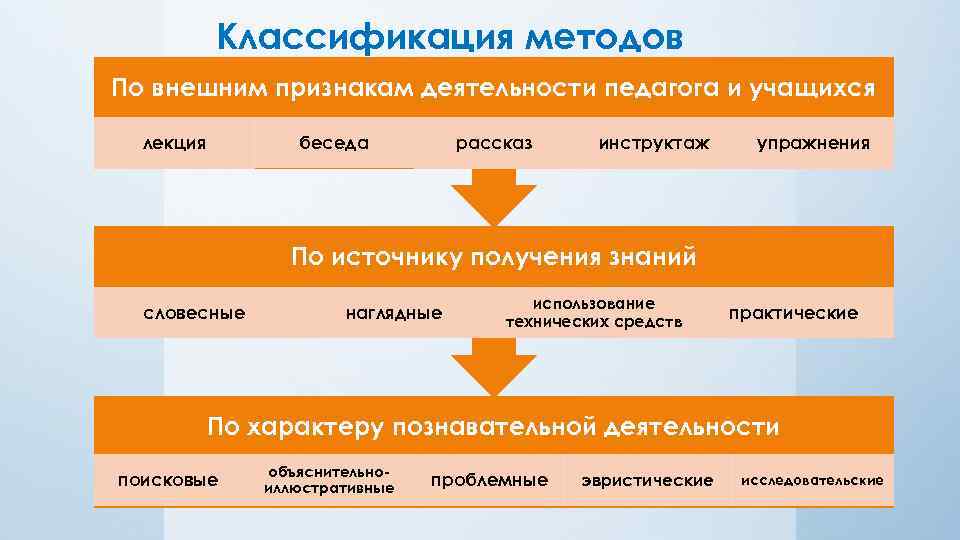 Классификация методов

По внешним признакам деятельности педагога и учащихся

лекция

беседа

рассказ

инструктаж

упражнения

По источнику получения знаний

словесные

наглядные

использование технических средств

практические

По характеру познавательной деятельности

поисковые

объяснительно-иллюстративные

проблемные

эвристические

исследовательские